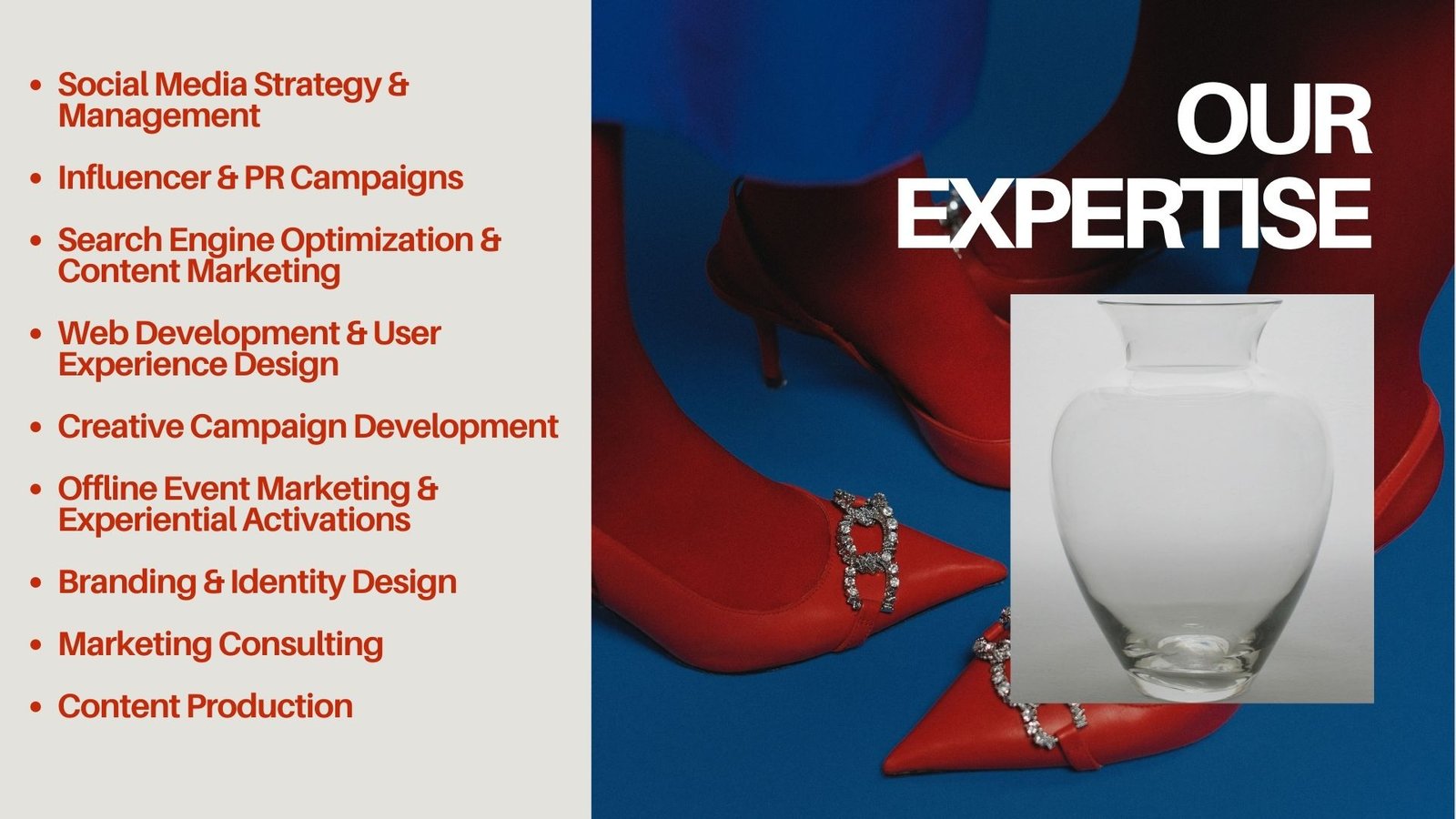 - Social Media Strategy & Management
- Influencer & PR Campaigns
- Search Engine Optimization & Content Marketing
- Web Development & User Experience Design
- Creative Campaign Development
- Offline Event Marketing & Experiential Activations
- Branding & Identity Design
- Marketing Consulting
- Content Production

OUR EXPERTISE